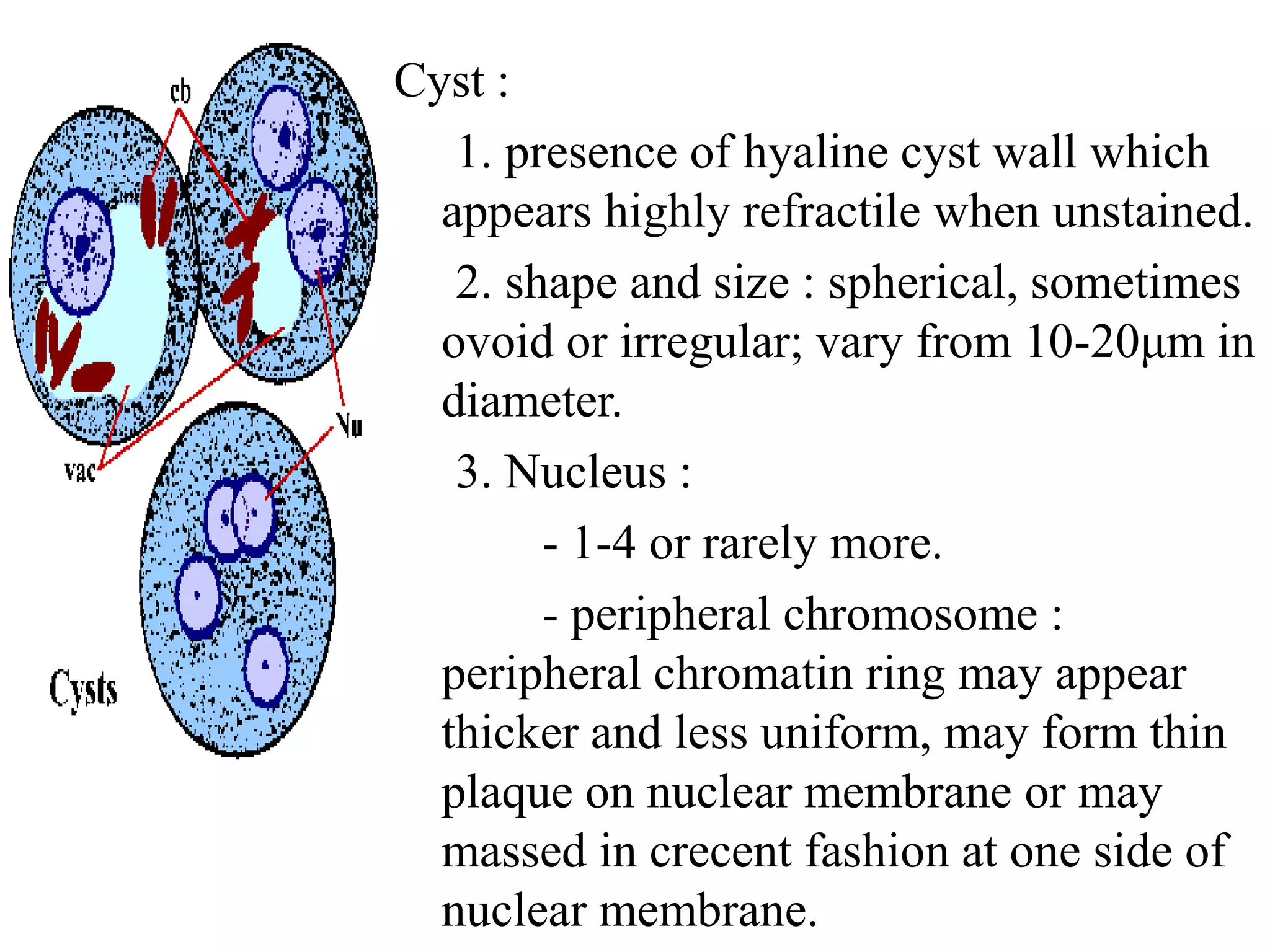 cb

vac

Nu

Cysts

Cyst :

1. presence of hyaline cyst wall which appears highly refractile when unstained.

2. shape and size : spherical, sometimes ovoid or irregular; vary from 10-20µm in diameter.

3. Nucleus :

- 1-4 or rarely more.

- peripheral chromosome : peripheral chromatin ring may appear thicker and less uniform, may form thin plaque on nuclear membrane or may massed in crecent fashion at one side of nuclear membrane.